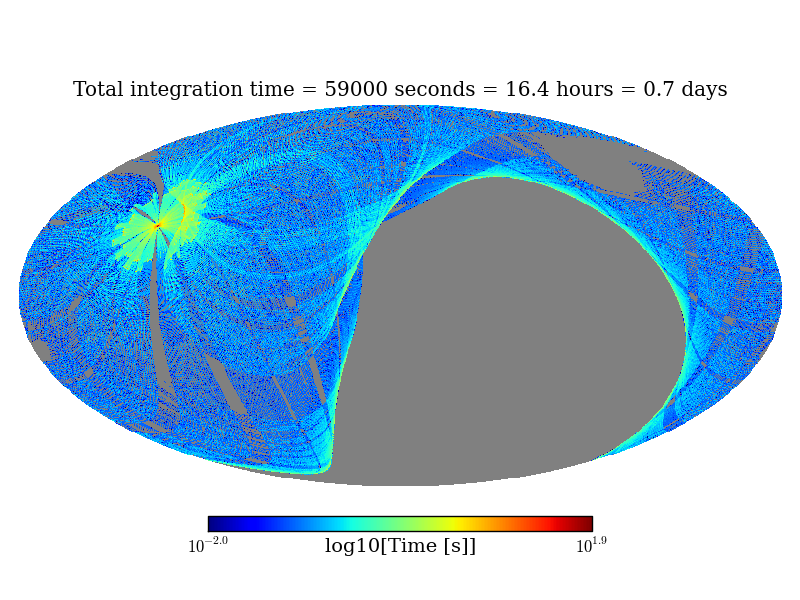 Total integration time = 59000 seconds = 16.4 hours = 0.7 days

$10^{-2.0}$ log10[Time [s]] $10^{1.9}$